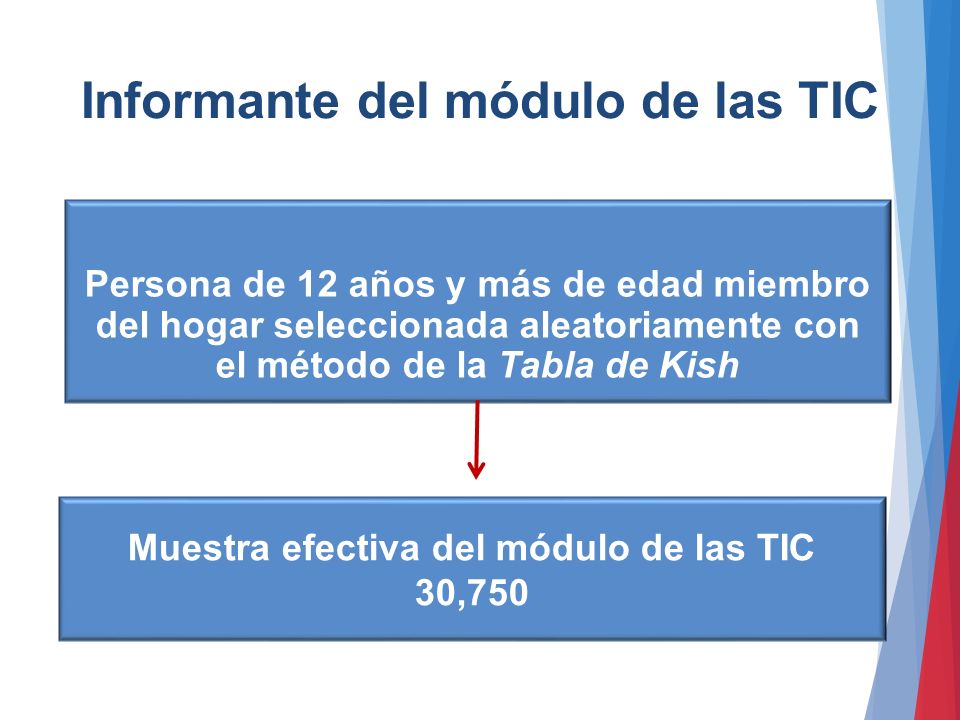 Informante del módulo de las TIC

Persona de 12 años y más de edad miembro del hogar seleccionada aleatoriamente con el método de la Tabla de Kish

Muestra efectiva del módulo de las TIC
30,750